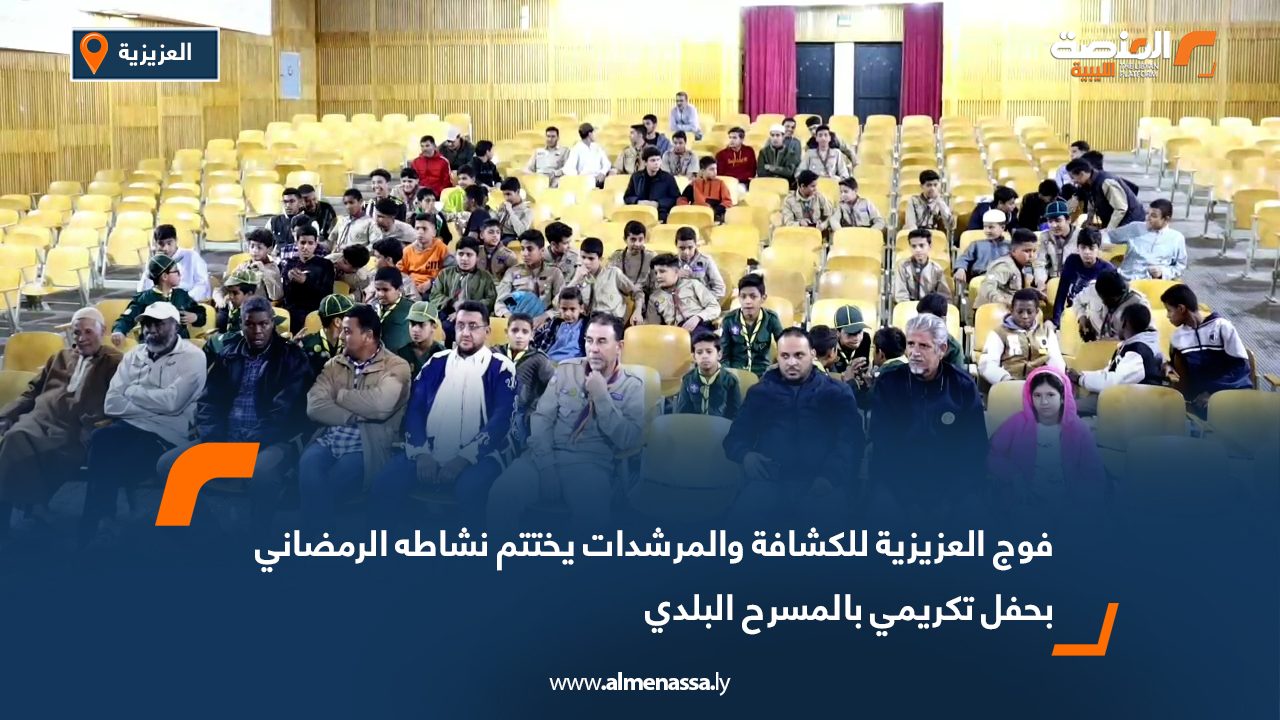 العزيزية

المنصة الليبية
THE LIBYAN PLATFORM

فوج العزيزية للكشافة والمرشدات يختتم نشاطه الرمضاني بحفل تكريمي بالمسرح البلدي

www.almenassa.ly